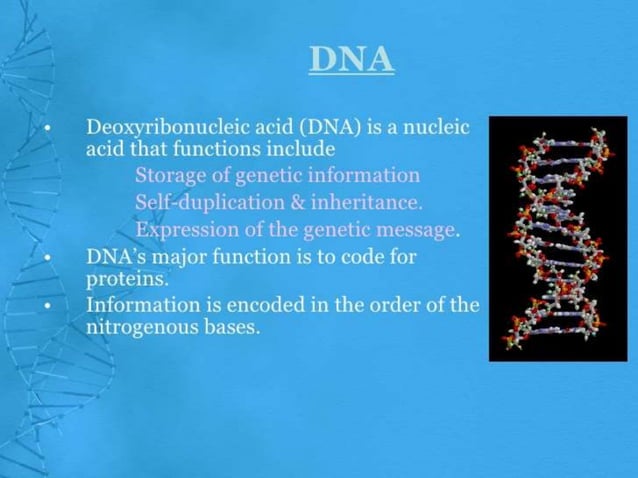 DNA

• Deoxyribonucleic acid (DNA) is a nucleic acid that functions include

Storage of genetic information

Self-duplication & inheritance.

Expression of the genetic message.

• DNA's major function is to code for proteins.

• Information is encoded in the order of the nitrogenous bases.